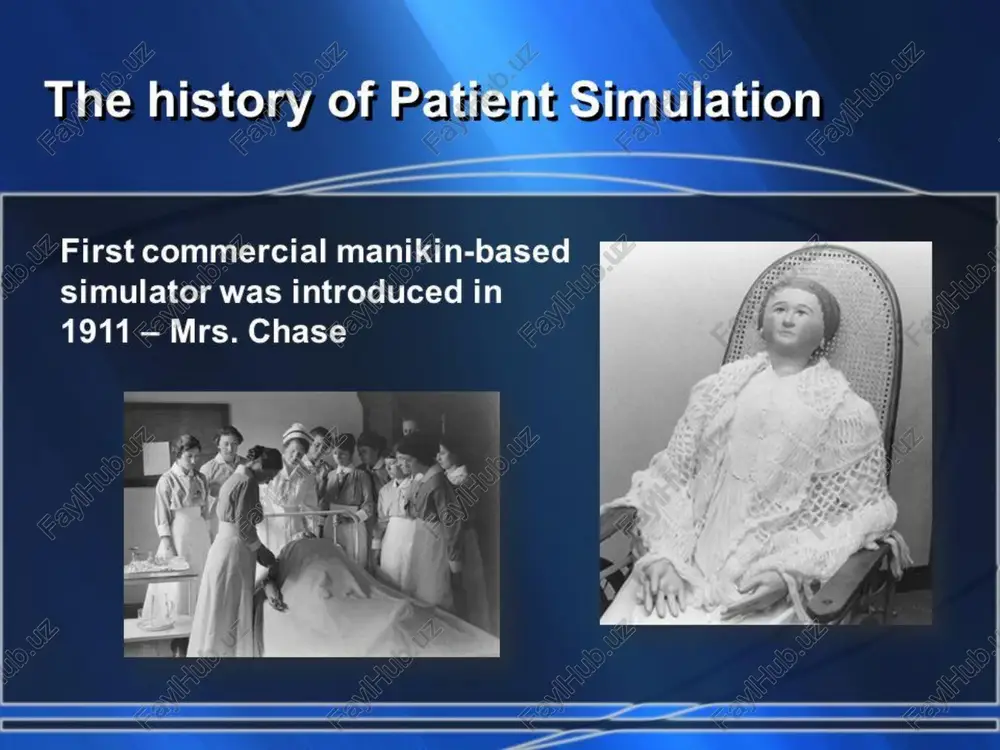 The history of Patient Simulation

First commercial manikin-based simulator was introduced in 1911 – Mrs. Chase

FaylHub.uz